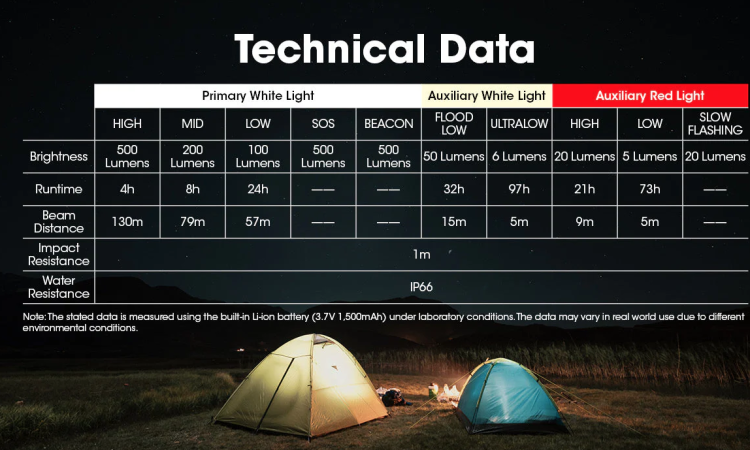 Technical Data

| | Primary White Light | | | | | Auxiliary White Light | | Auxiliary Red Light | | |
|---|---|---|---|---|---|---|---|---|---|---|
| | HIGH | MID | LOW | SOS | BEACON | FLOOD LOW | ULTRALOW | HIGH | LOW | SLOW FLASHING |
| Brightness | 500 Lumens | 200 Lumens | 100 Lumens | 500 Lumens | 500 Lumens | 50 Lumens | 6 Lumens | 20 Lumens | 5 Lumens | 20 Lumens |
| Runtime | 4h | 8h | 24h | —— | —— | 32h | 97h | 21h | 73h | —— |
| Beam Distance | 130m | 79m | 57m | —— | —— | 15m | 5m | 9m | 5m | —— |
| Impact Resistance | 1m | | | | | | | | | |
| Water Resistance | IP66 | | | | | | | | | |

Note: The stated data is measured using the built-in Li-ion battery (3.7V 1,500mAh) under laboratory conditions. The data may vary in real world use due to different environmental conditions.